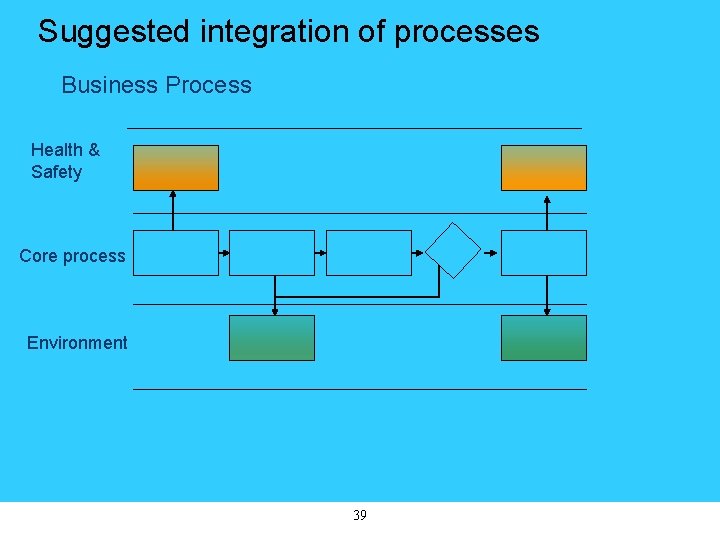 Suggested integration of processes

Business Process

Health & Safety

Core process

Environment

39